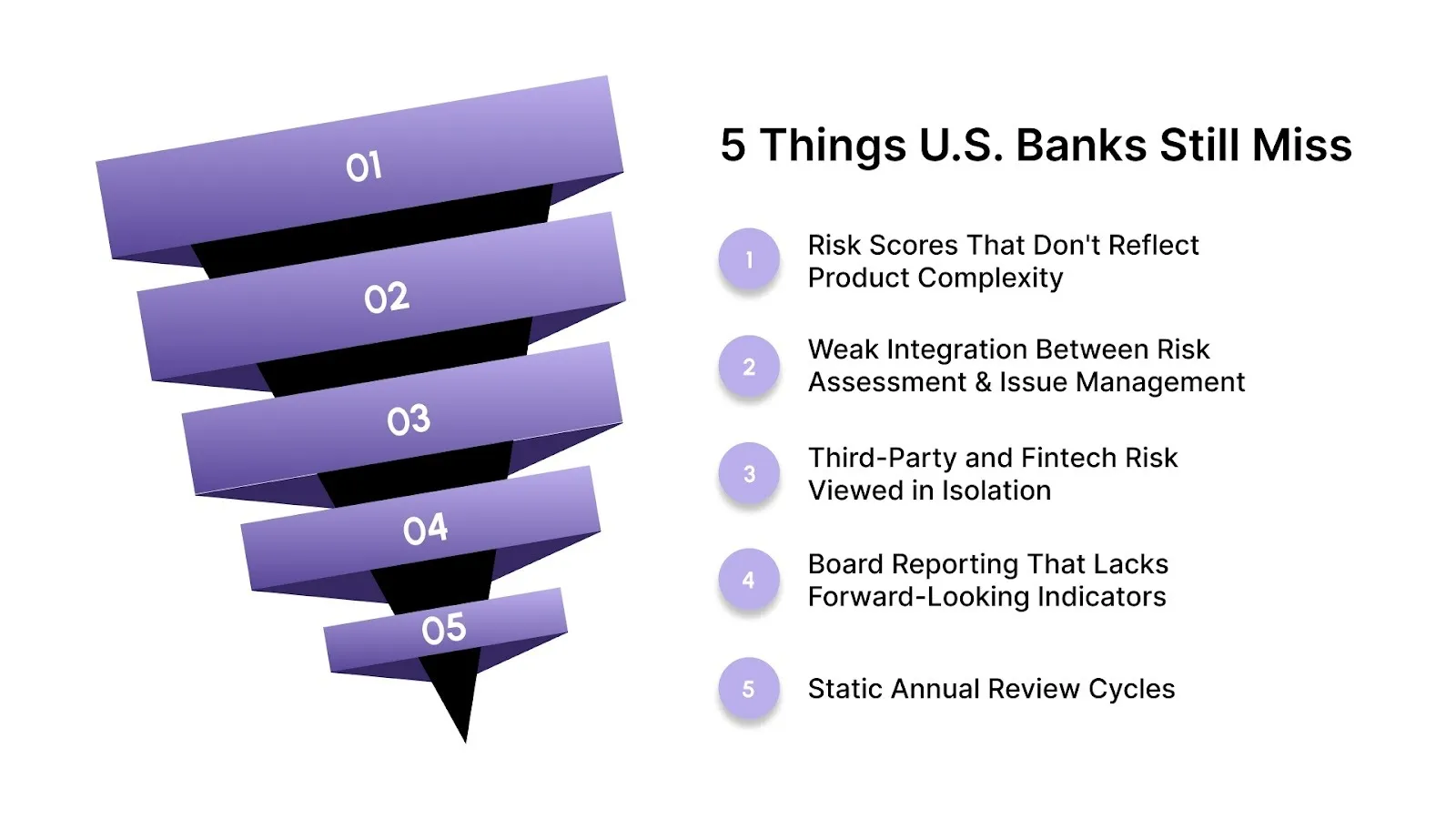 01

02

03

04

05

5 Things U.S. Banks Still Miss

1 Risk Scores That Don't Reflect Product Complexity

2 Weak Integration Between Risk Assessment & Issue Management

3 Third-Party and Fintech Risk Viewed in Isolation

4 Board Reporting That Lacks Forward-Looking Indicators

5 Static Annual Review Cycles